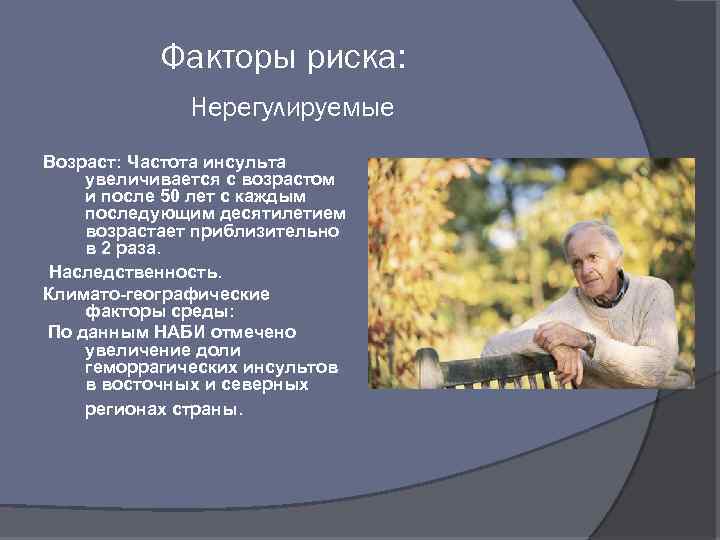 Факторы риска:

Нерегулируемые

Возраст: Частота инсульта увеличивается с возрастом и после 50 лет с каждым последующим десятилетием возрастает приблизительно в 2 раза.

Наследственность.

Климато-географические факторы среды:

По данным НАБИ отмечено увеличение доли геморрагических инсультов в восточных и северных регионах страны.